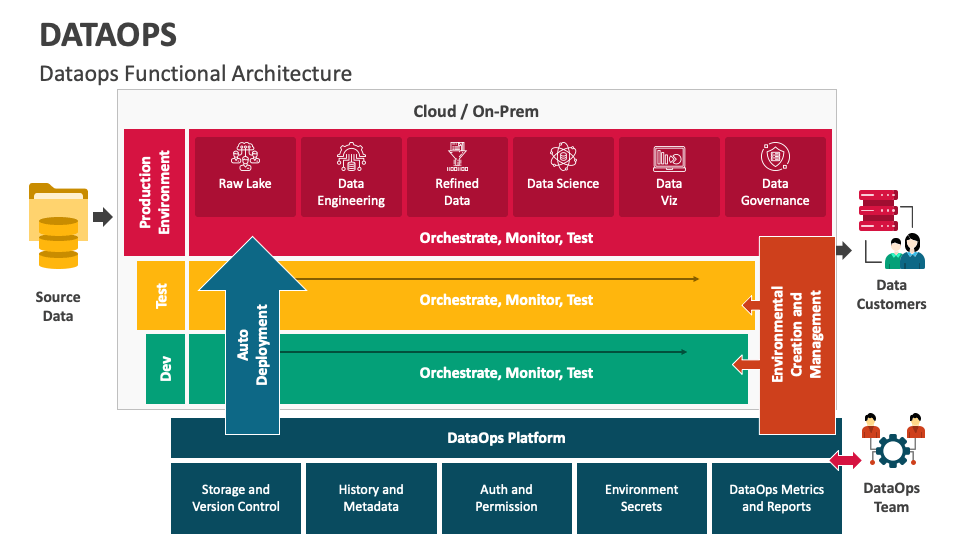 DATAOPS

Dataops Functional Architecture

Cloud / On-Prem

Production Environment

Raw Lake

Data Engineering

Refined Data

Data Science

Data Viz

Data Governance

Orchestrate, Monitor, Test

Test

Orchestrate, Monitor, Test

Dev

Orchestrate, Monitor, Test

Auto Deployment

Environmental Creation and Management

Source Data

Data Customers

DataOps Platform

Storage and Version Control

History and Metadata

Auth and Permission

Environment Secrets

DataOps Metrics and Reports

DataOps Team